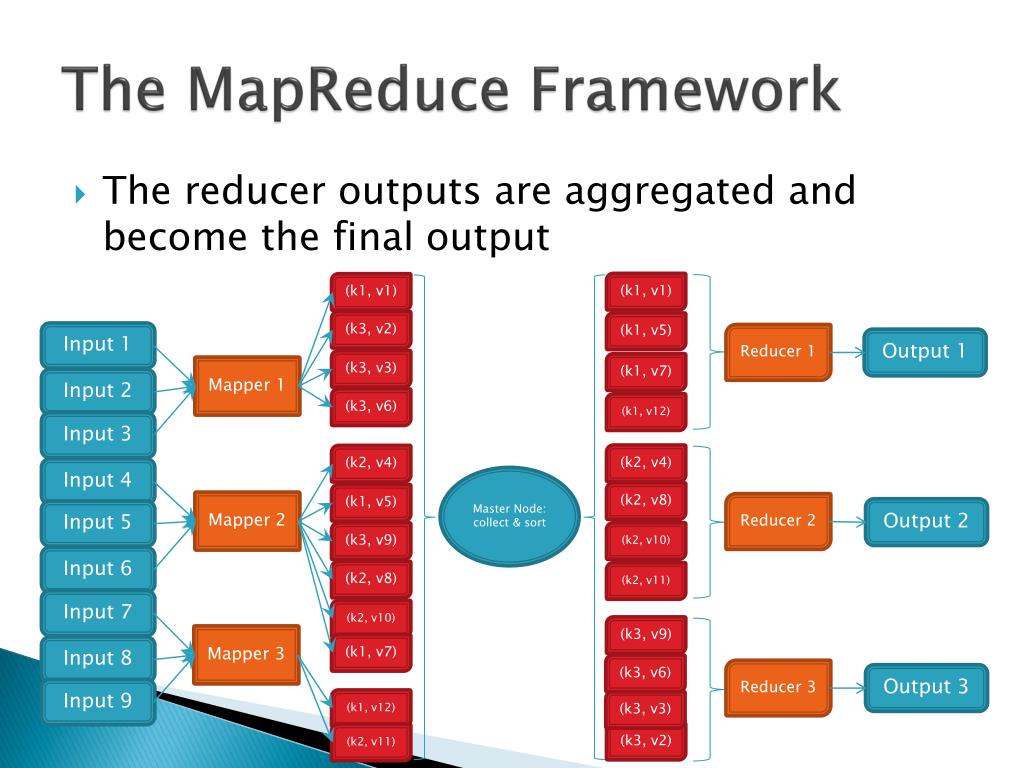 The MapReduce Framework

The reducer outputs are aggregated and become the final output

Input 1
Input 2
Input 3
Input 4
Input 5
Input 6
Input 7
Input 8
Input 9

Mapper 1
Mapper 2
Mapper 3

(k1, v1)
(k3, v2)
(k3, v3)
(k3, v6)
(k2, v4)
(k1, v5)
(k3, v9)
(k2, v8)
(k2, v10)
(k1, v7)
(k1, v12)
(k2, v11)

Master Node: collect & sort

(k1, v1)
(k1, v5)
(k1, v7)
(k1, v12)
(k2, v4)
(k2, v8)
(k2, v10)
(k2, v11)
(k3, v9)
(k3, v6)
(k3, v3)
(k3, v2)

Reducer 1
Reducer 2
Reducer 3

Output 1
Output 2
Output 3